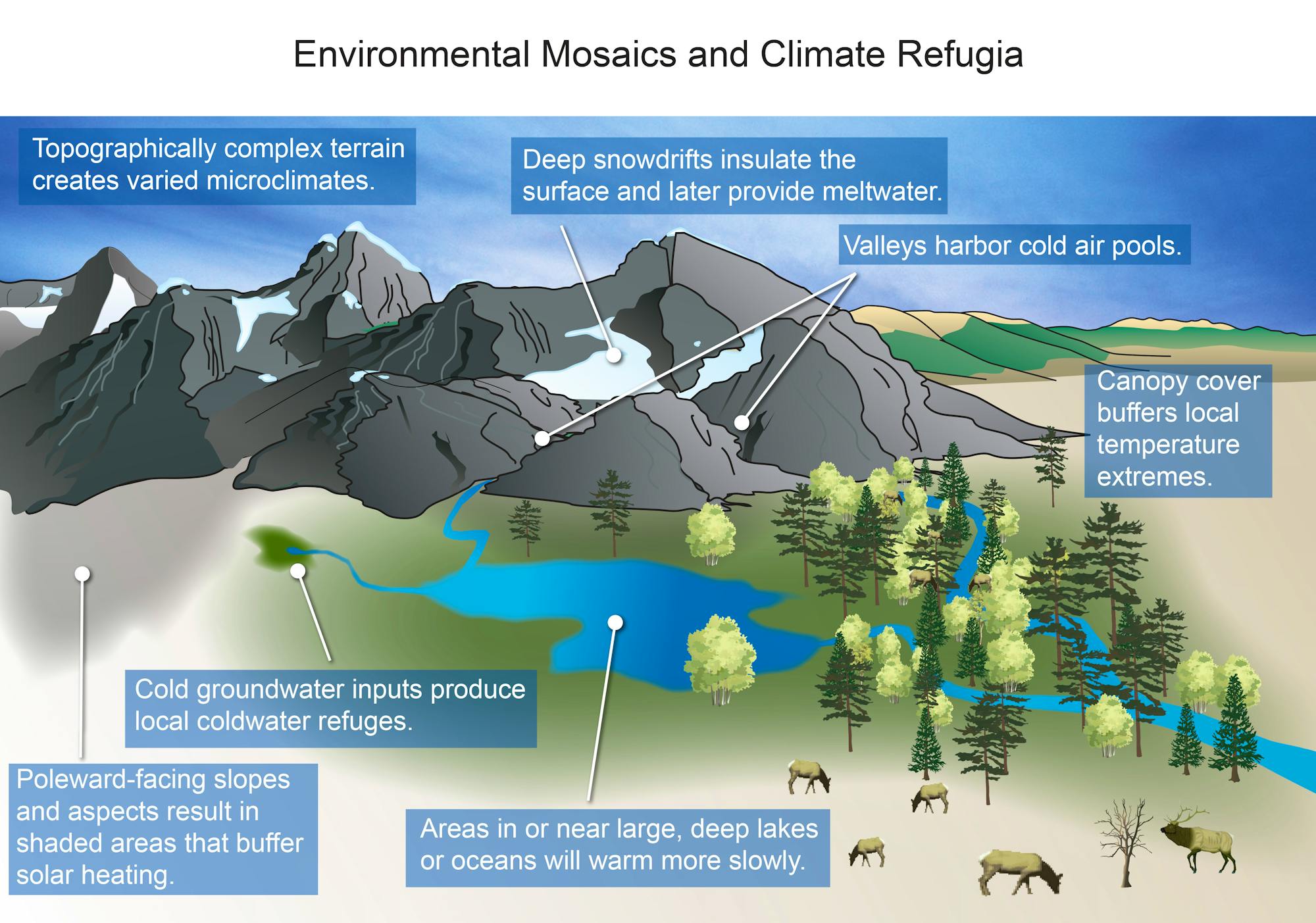 Environmental Mosaics and Climate Refugia

Topographically complex terrain creates varied microclimates.

Deep snowdrifts insulate the surface and later provide meltwater.

Valleys harbor cold air pools.

Canopy cover buffers local temperature extremes.

Cold groundwater inputs produce local coldwater refuges.

Poleward-facing slopes and aspects result in shaded areas that buffer solar heating.

Areas in or near large, deep lakes or oceans will warm more slowly.